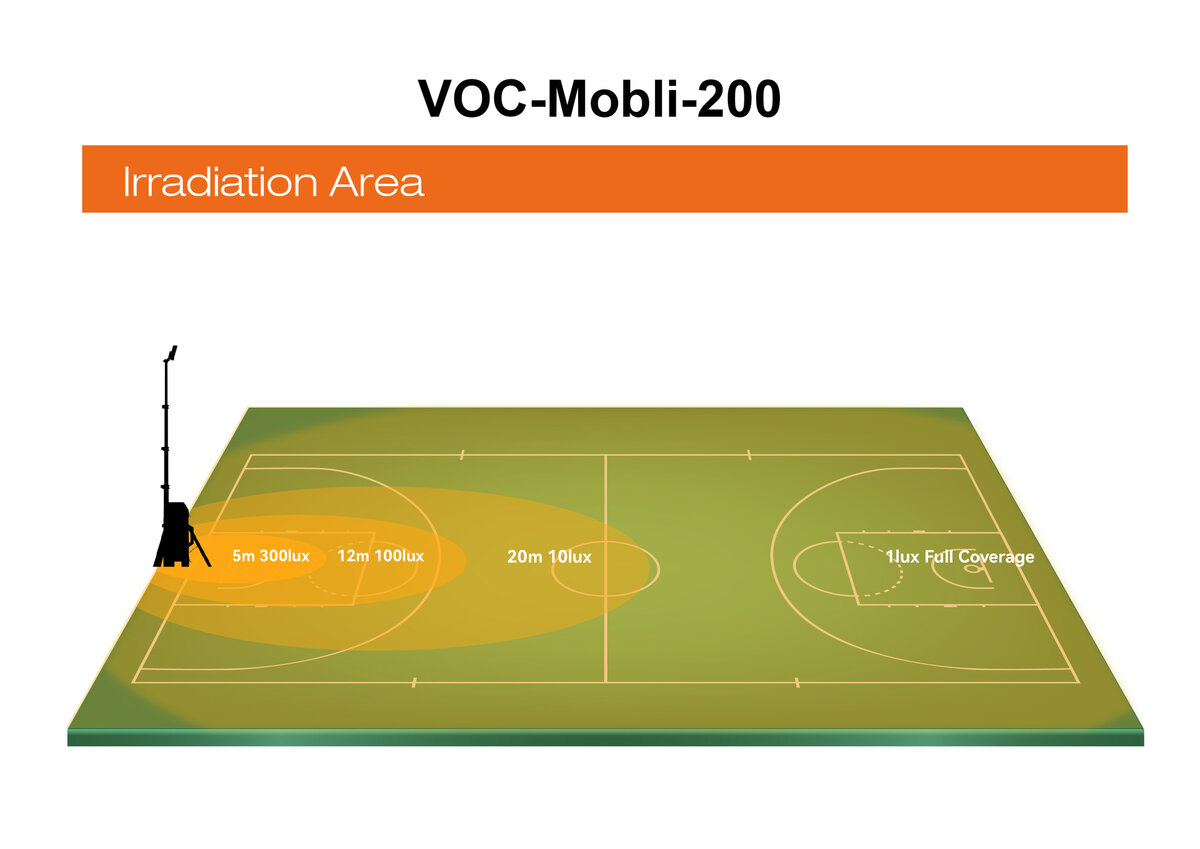 VOC-Mobli-200

Irradiation Area

5m 300lux

12m 100lux

20m 10lux

1lux Full Coverage